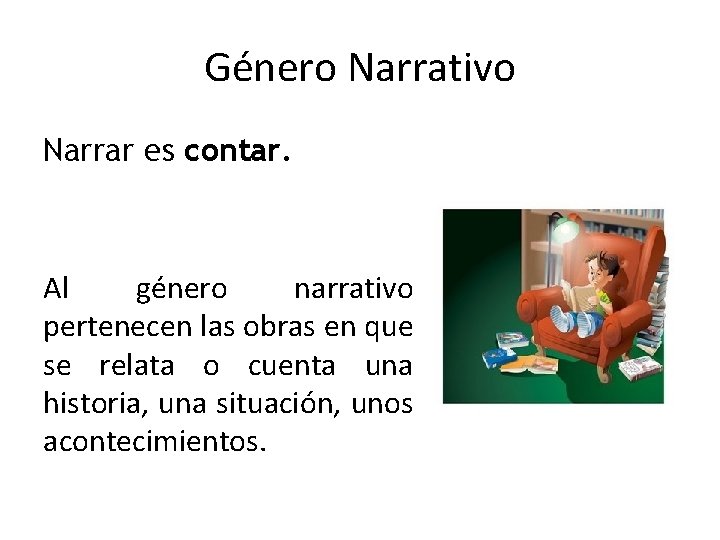 Género Narrativo

Narrar es contar.

Al género narrativo pertenecen las obras en que se relata o cuenta una historia, una situación, unos acontecimientos.